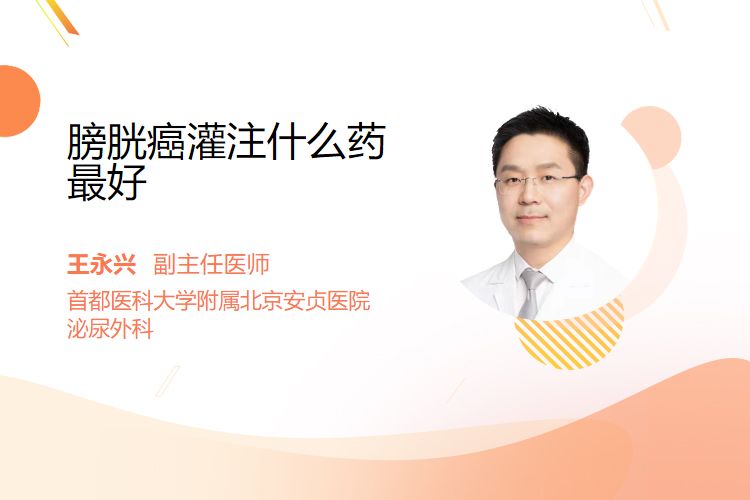 膀胱癌灌注什么药最好

王永兴 副主任医师
首都医科大学附属北京安贞医院
泌尿外科